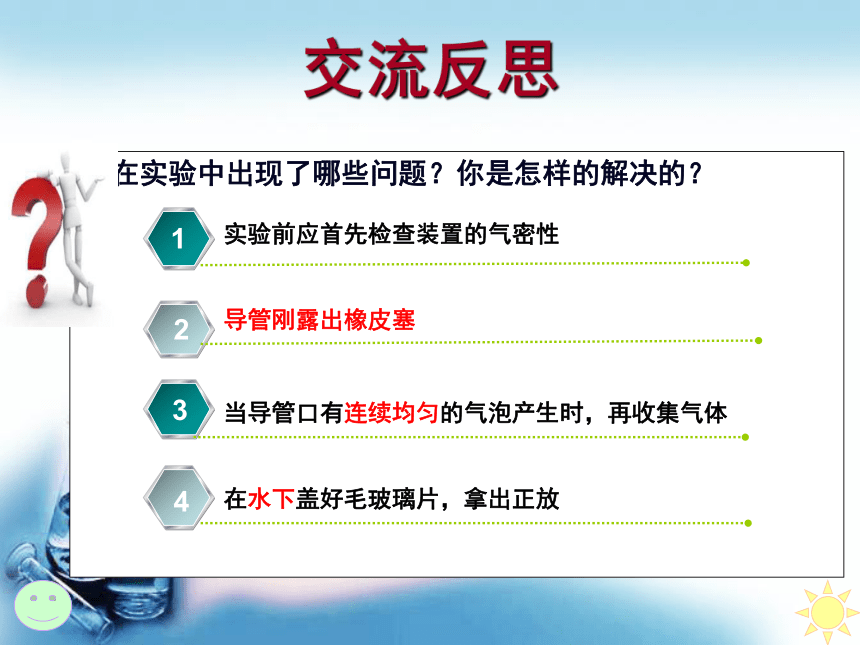 交流反思

在实验中出现了哪些问题？你是怎样的解决的？

1 实验前应首先检查装置的气密性

2 导管刚露出橡皮塞

3 当导管口有连续均匀的气泡产生时，再收集气体

4 在水下盖好毛玻璃片，拿出正放